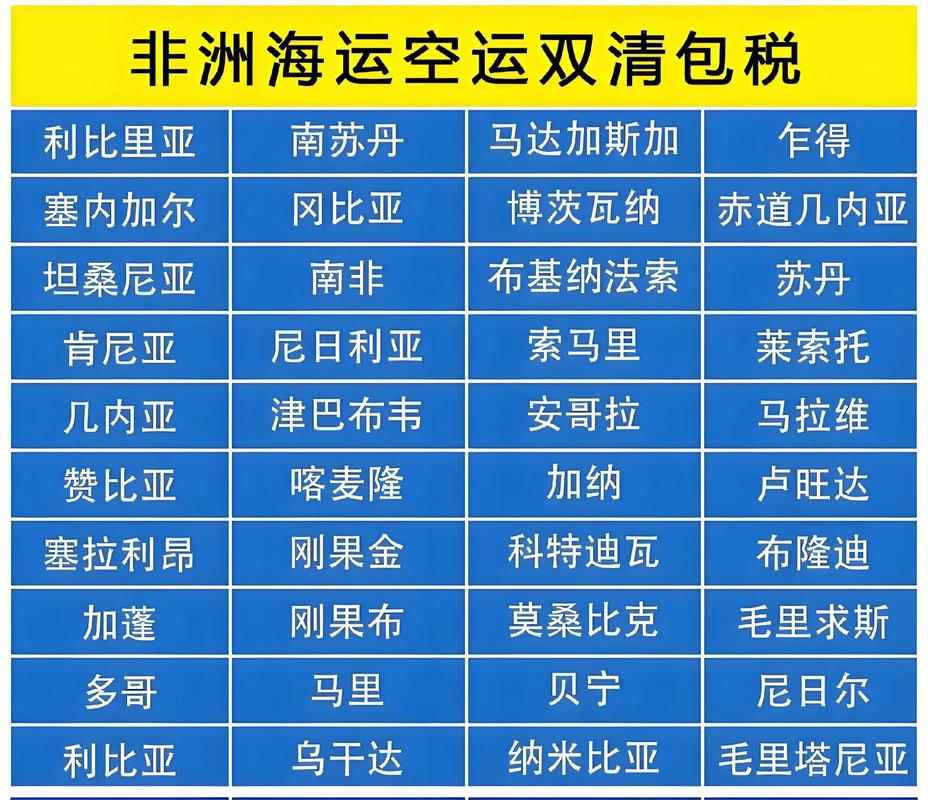 非洲海运空运双清包税

| 利比里亚 | 南苏丹 | 马达加斯加 | 乍得 |
|---|---|---|---|
| 塞内加尔 | 冈比亚 | 博茨瓦纳 | 赤道几内亚 |
| 坦桑尼亚 | 南非 | 布基纳法索 | 苏丹 |
| 肯尼亚 | 尼日利亚 | 索马里 | 莱索托 |
| 几内亚 | 津巴布韦 | 安哥拉 | 马拉维 |
| 赞比亚 | 喀麦隆 | 加纳 | 卢旺达 |
| 塞拉利昂 | 刚果金 | 科特迪瓦 | 布隆迪 |
| 加蓬 | 刚果布 | 莫桑比克 | 毛里求斯 |
| 多哥 | 马里 | 贝宁 | 尼日尔 |
| 利比亚 | 乌干达 | 纳米比亚 | 毛里塔尼亚 |